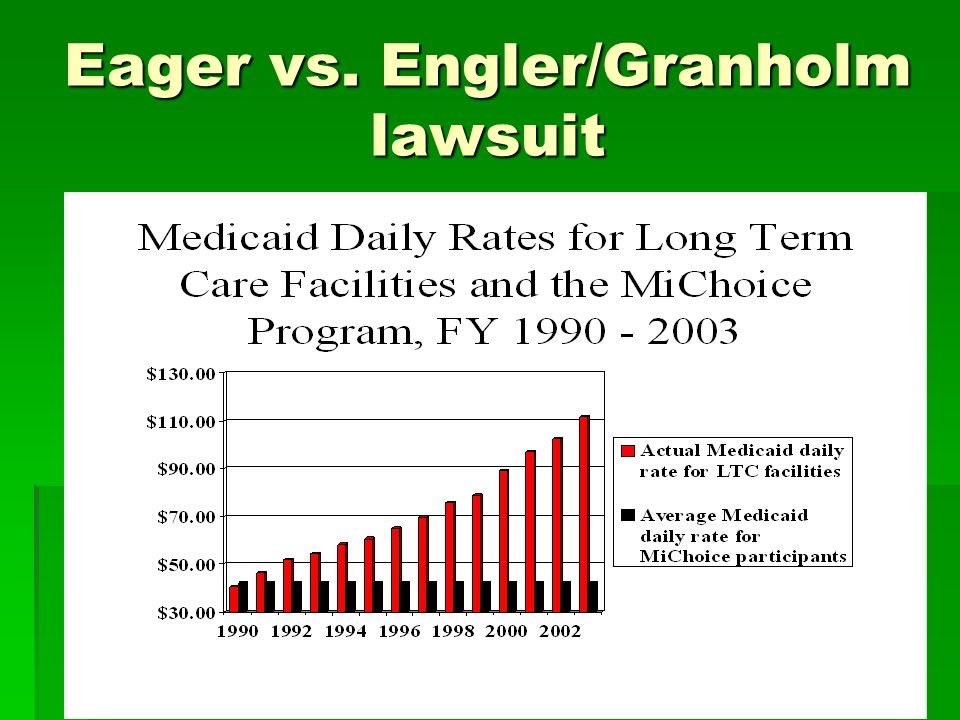 Eager vs. Engler/Granholm lawsuit

Medicaid Daily Rates for Long Term Care Facilities and the MiChoice Program, FY 1990 - 2003

$130.00
$110.00
$90.00
$70.00
$50.00
$30.00

1990 1992 1994 1996 1998 2000 2002

Actual Medicaid daily rate for LTC facilities

Average Medicaid daily rate for MiChoice participants